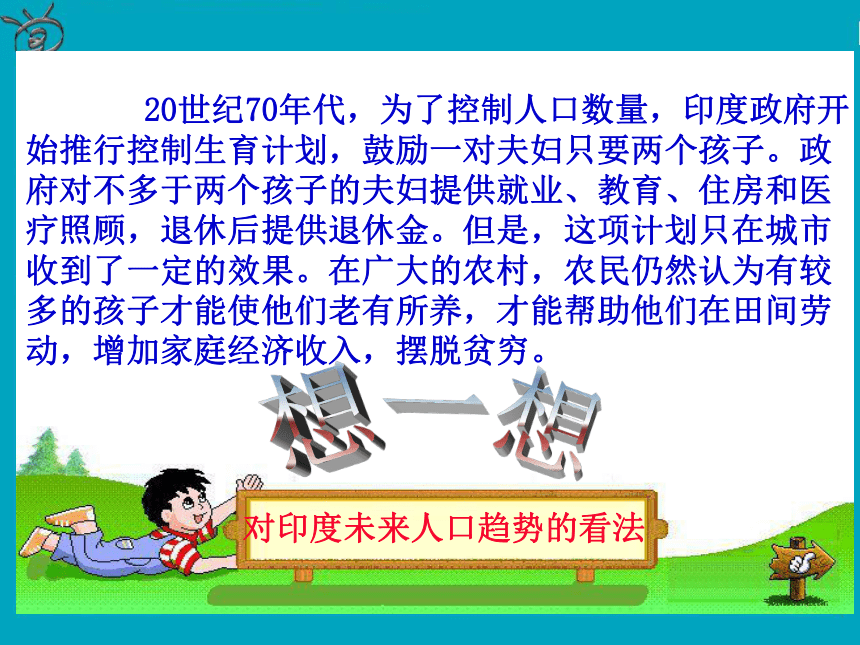 20世纪70年代，为了控制人口数量，印度政府开始推行控制生育计划，鼓励一对夫妇只要两个孩子。政府对不多于两个孩子的夫妇提供就业、教育、住房和医疗照顾，退休后提供退休金。但是，这项计划只在城市收到了一定的效果。在广大的农村，农民仍然认为有较多的孩子才能使他们老有所养，才能帮助他们在田间劳动，增加家庭经济收入，摆脱贫穷。

想一想

对印度未来人口趋势的看法